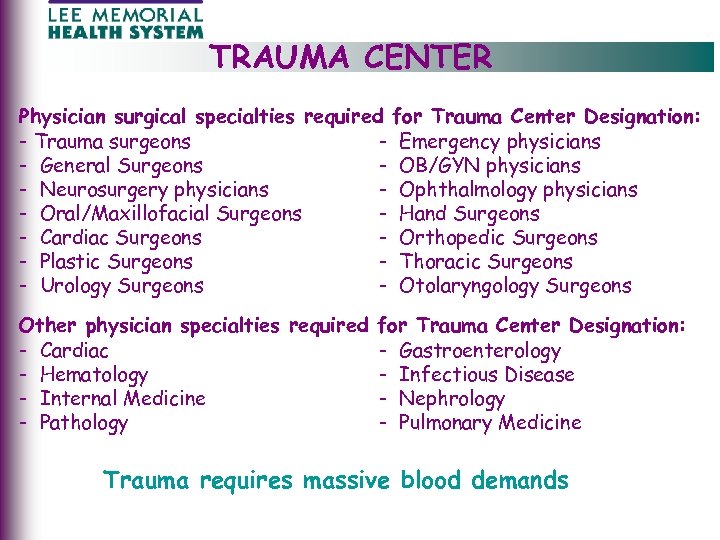 LEE MEMORIAL
HEALTH SYSTEM

TRAUMA CENTER

Physician surgical specialties required for Trauma Center Designation:

- Trauma surgeons
- General Surgeons
- Neurosurgery physicians
- Oral/Maxillofacial Surgeons
- Cardiac Surgeons
- Plastic Surgeons
- Urology Surgeons

- Emergency physicians
- OB/GYN physicians
- Ophthalmology physicians
- Hand Surgeons
- Orthopedic Surgeons
- Thoracic Surgeons
- Otolaryngology Surgeons

Other physician specialties required for Trauma Center Designation:

- Cardiac
- Hematology
- Internal Medicine
- Pathology

- Gastroenterology
- Infectious Disease
- Nephrology
- Pulmonary Medicine

Trauma requires massive blood demands